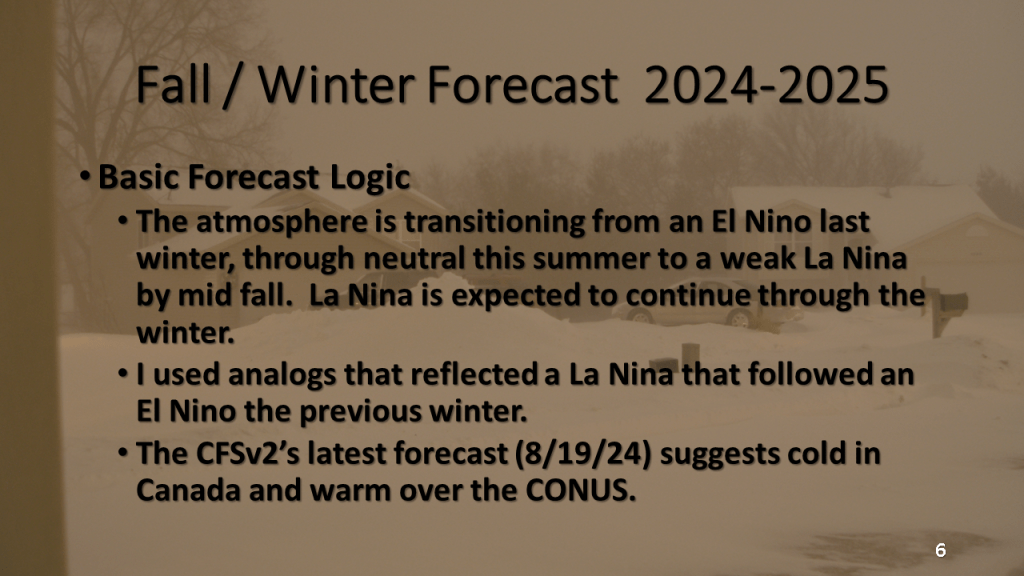 Fall / Winter Forecast 2024-2025

• Basic Forecast Logic
• The atmosphere is transitioning from an El Nino last winter, through neutral this summer to a weak La Nina by mid fall. La Nina is expected to continue through the winter.
• I used analogs that reflected a La Nina that followed an El Nino the previous winter.
• The CFSv2's latest forecast (8/19/24) suggests cold in Canada and warm over the CONUS.

6